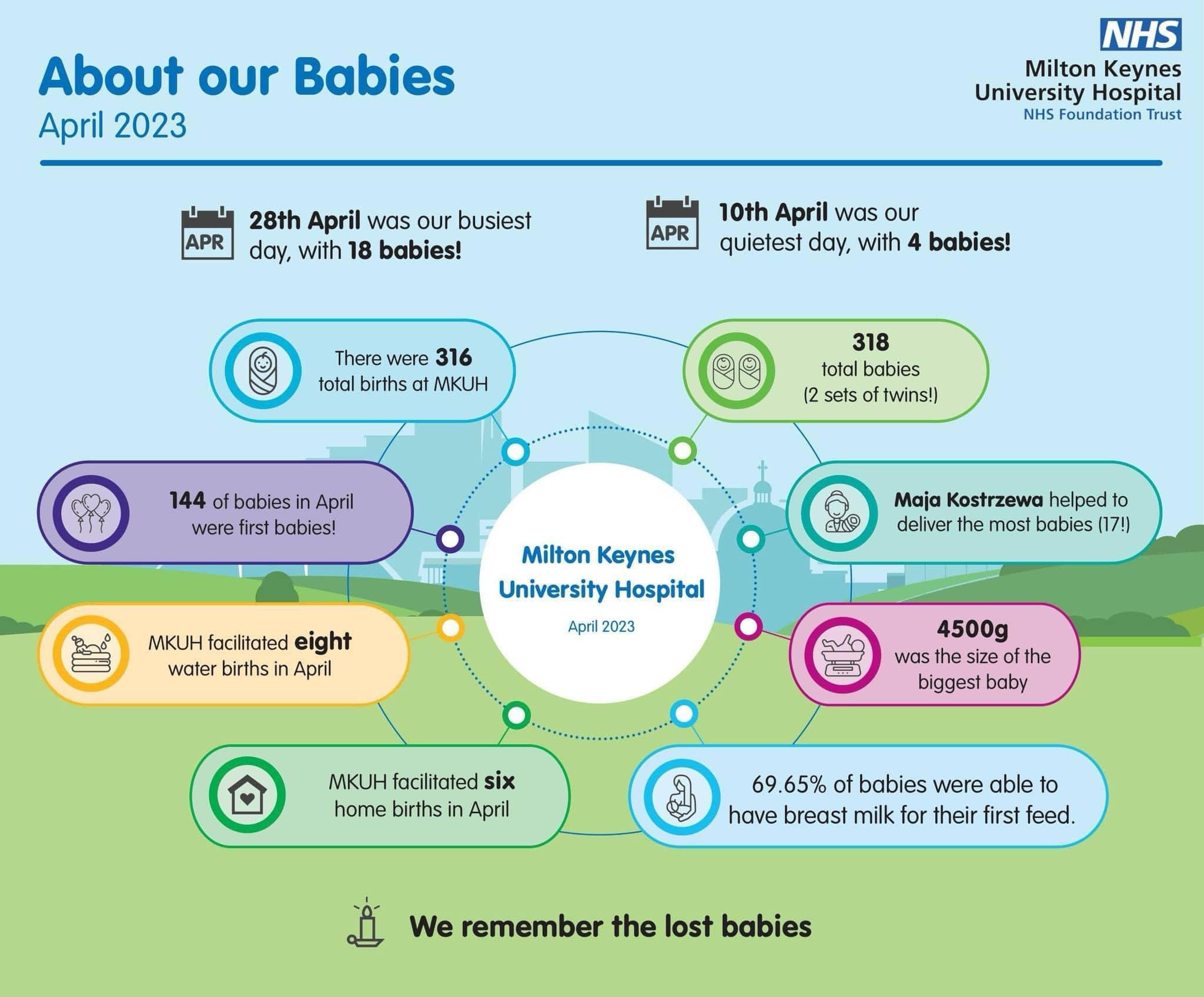 About our Babies
April 2023

NHS
Milton Keynes University Hospital
NHS Foundation Trust

APR
28th April was our busiest day, with 18 babies!

APR
10th April was our quietest day, with 4 babies!

There were 316 total births at MKUH

318 total babies (2 sets of twins!)

144 of babies in April were first babies!

Maja Kostrzewa helped to deliver the most babies (17!)

Milton Keynes University Hospital
April 2023

MKUH facilitated eight water births in April

4500g was the size of the biggest baby

MKUH facilitated six home births in April

69.65% of babies were able to have breast milk for their first feed.

We remember the lost babies